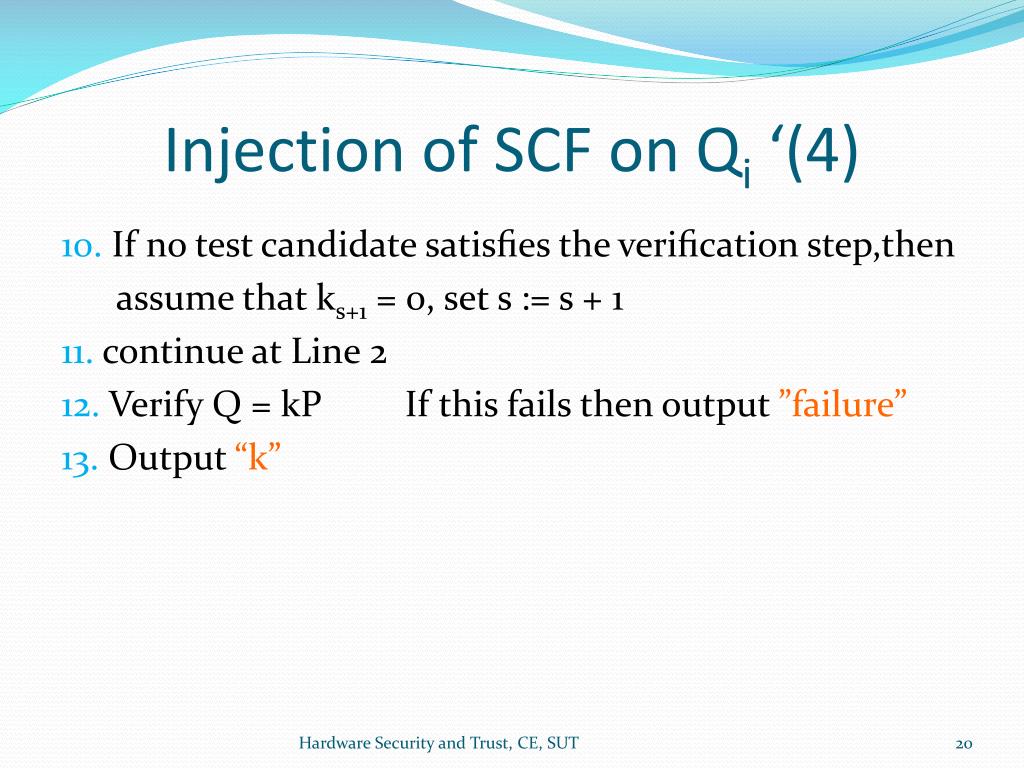 Injection of SCF on $Q_i$ ‘(4)

10. If no test candidate satisfies the verification step,then assume that $k_{s+1} = 0$, set s := s + 1

11. continue at Line 2

12. Verify Q = kP If this fails then output ”failure”

13. Output “k”

Hardware Security and Trust, CE, SUT

20